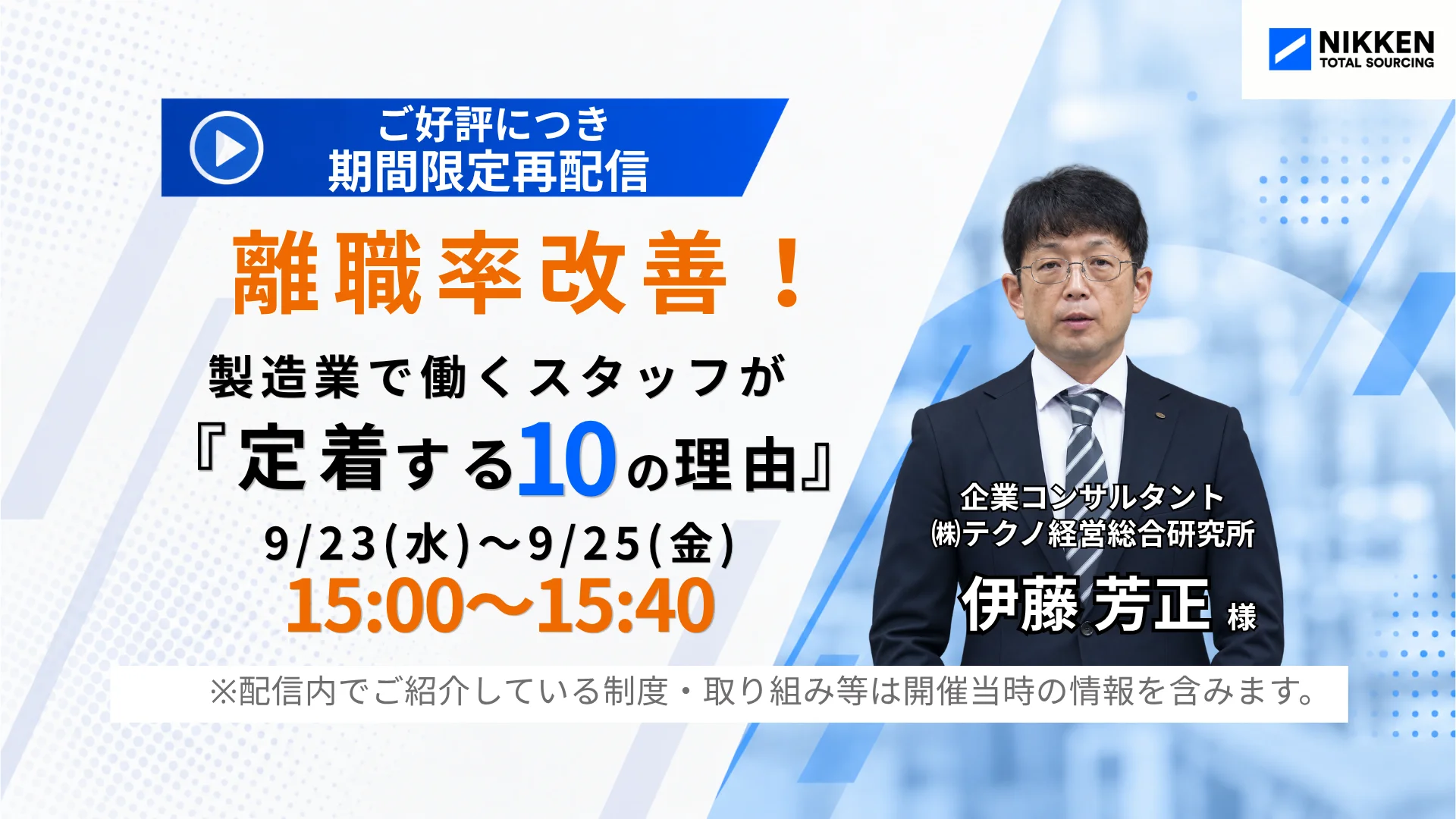 NIKKEN
TOTAL SOURCING

ご好評につき
期間限定再配信

離職率改善！

製造業で働くスタッフが
『定着する10の理由』

9/23(水)～9/25(金)
15:00～15:40

企業コンサルタント
㈱テクノ経営総合研究所
伊藤 芳正 様

※配信内でご紹介している制度・取り組み等は開催当時の情報を含みます。